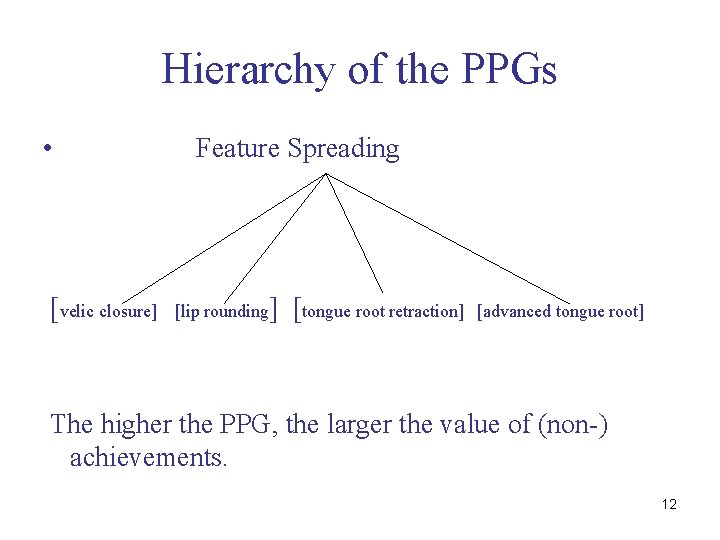 Hierarchy of the PPGs

• Feature Spreading

[velic closure] [lip rounding] [tongue root retraction] [advanced tongue root]

The higher the PPG, the larger the value of (non-) achievements.

12